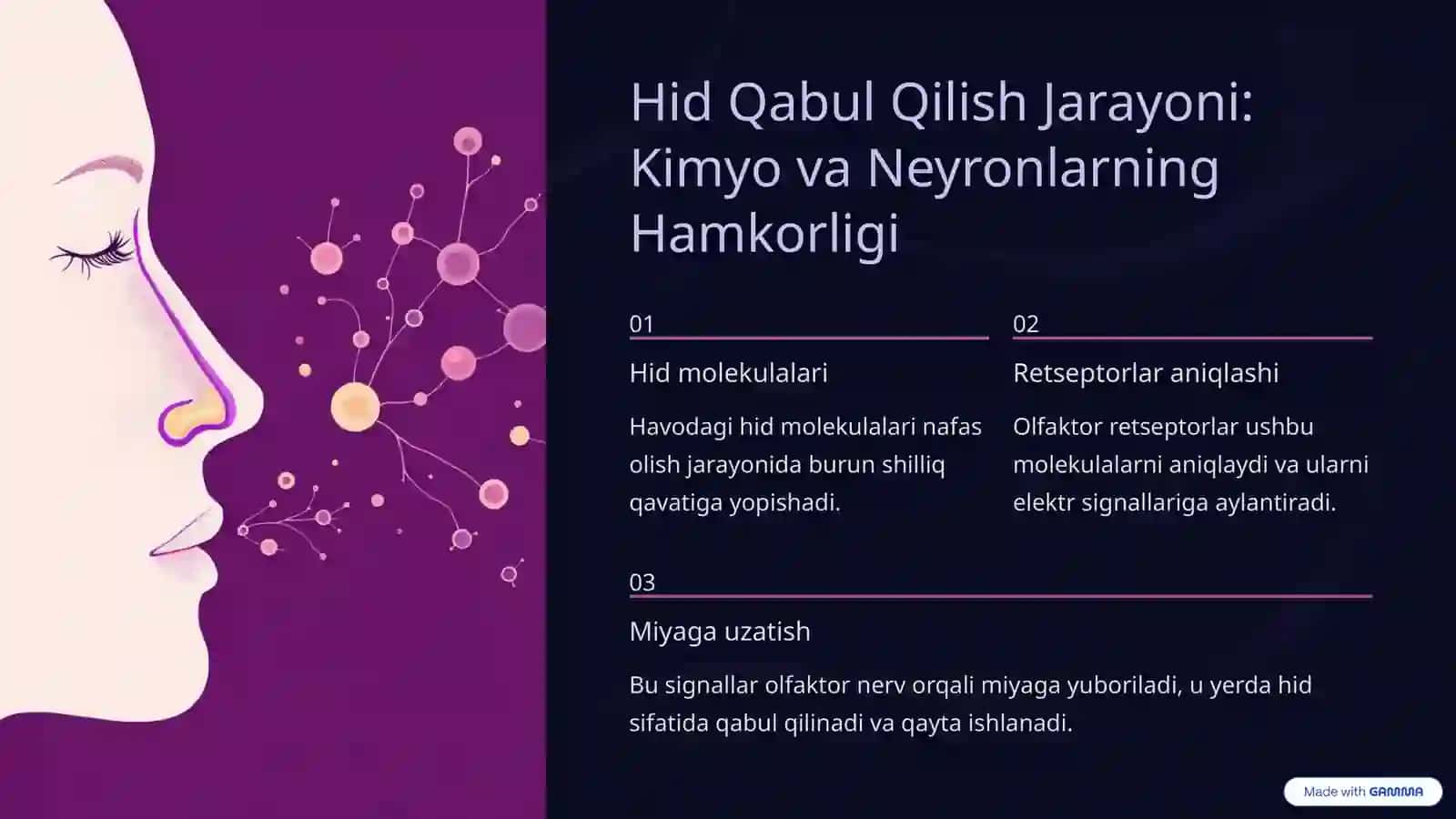 Hid Qabul Qilish Jarayoni: Kimyo va Neyronlarning Hamkorligi

01

Hid molekulalari

Havodagi hid molekulalari nafas olish jarayonida burun shilliq qavatiga yopishadi.

02

Retseptorlar aniqlashi

Olfaktor retseptorlar ushbu molekulalarni aniqlaydi va ularni elektr signallariga aylantiradi.

03

Miyaga uzatish

Bu signallar olfaktor nerv orqali miyaga yuboriladi, u yerda hid sifatida qabul qilinadi va qayta ishlanadi.

Made with GAMMA